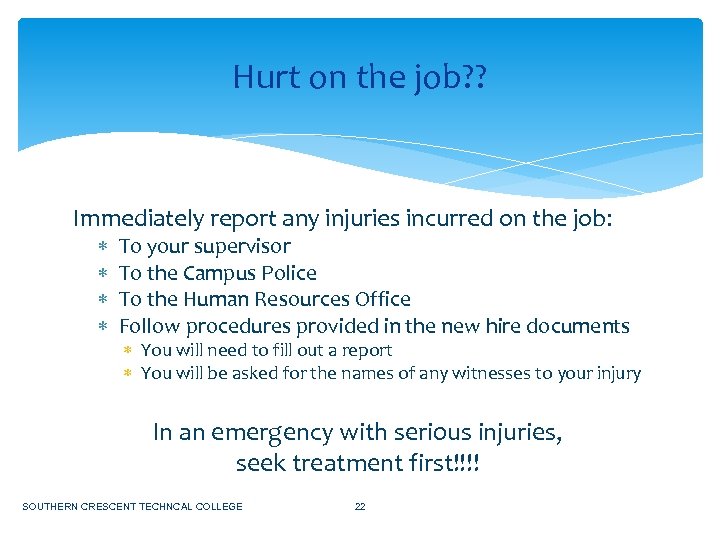 Hurt on the job??

Immediately report any injuries incurred on the job:

* To your supervisor
* To the Campus Police
* To the Human Resources Office
* Follow procedures provided in the new hire documents
  * You will need to fill out a report
  * You will be asked for the names of any witnesses to your injury

In an emergency with serious injuries, seek treatment first!!!!

SOUTHERN CRESCENT TECHNCAL COLLEGE

22